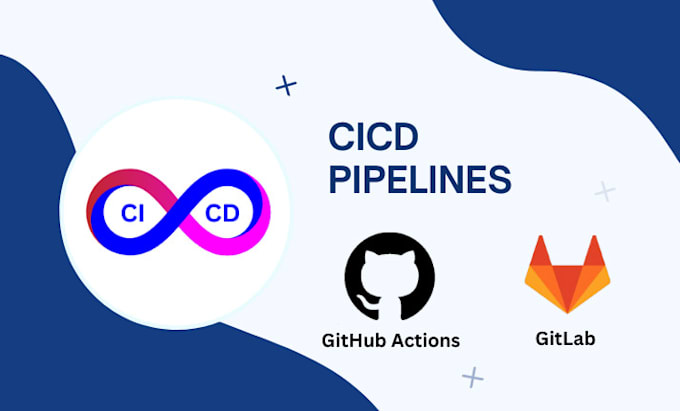 CI CD

CICD PIPELINES

GitHub Actions

GitLab